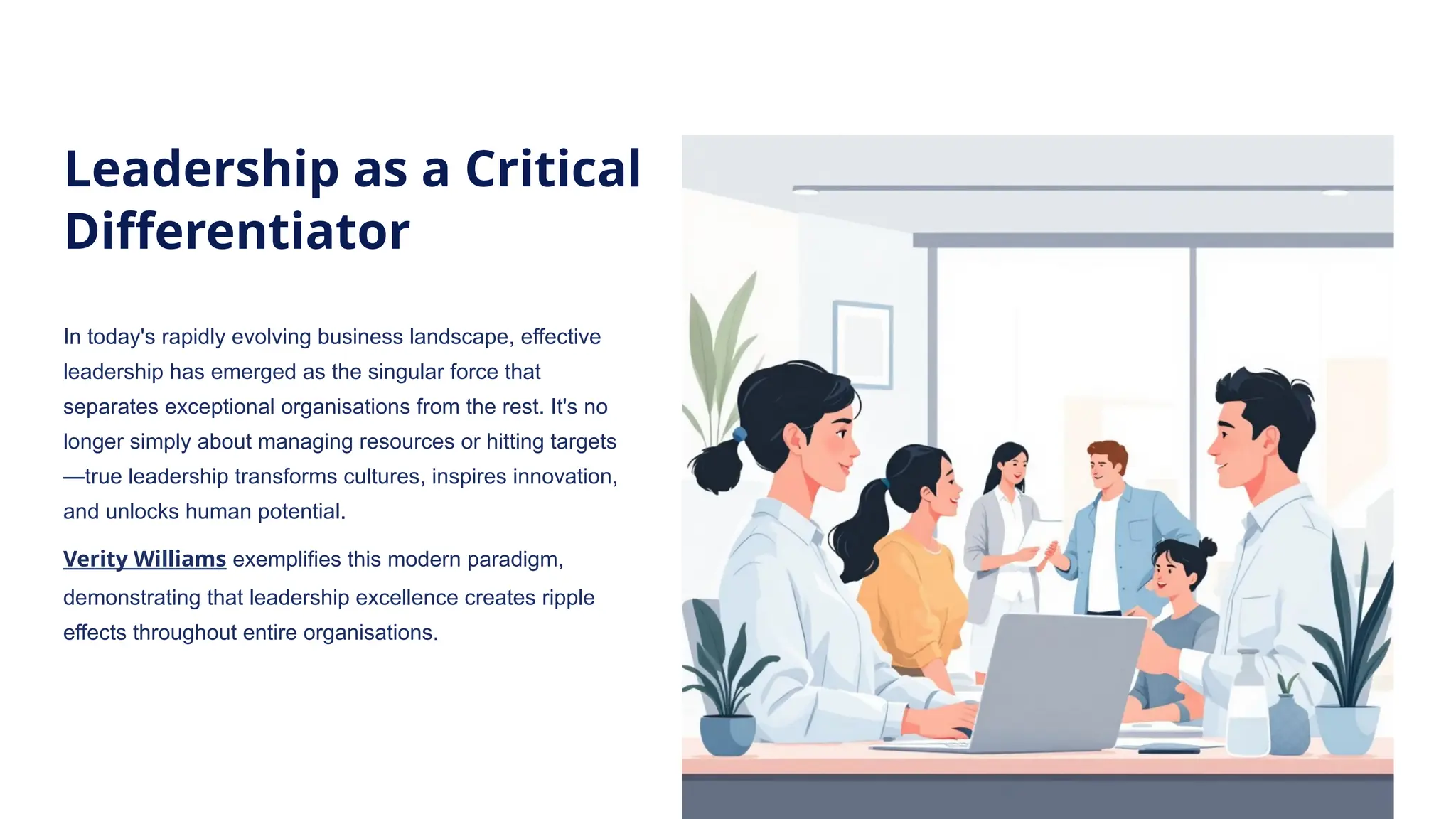 Leadership as a Critical Differentiator

In today's rapidly evolving business landscape, effective leadership has emerged as the singular force that separates exceptional organisations from the rest. It's no longer simply about managing resources or hitting targets—true leadership transforms cultures, inspires innovation, and unlocks human potential.

Verity Williams exemplifies this modern paradigm, demonstrating that leadership excellence creates ripple effects throughout entire organisations.